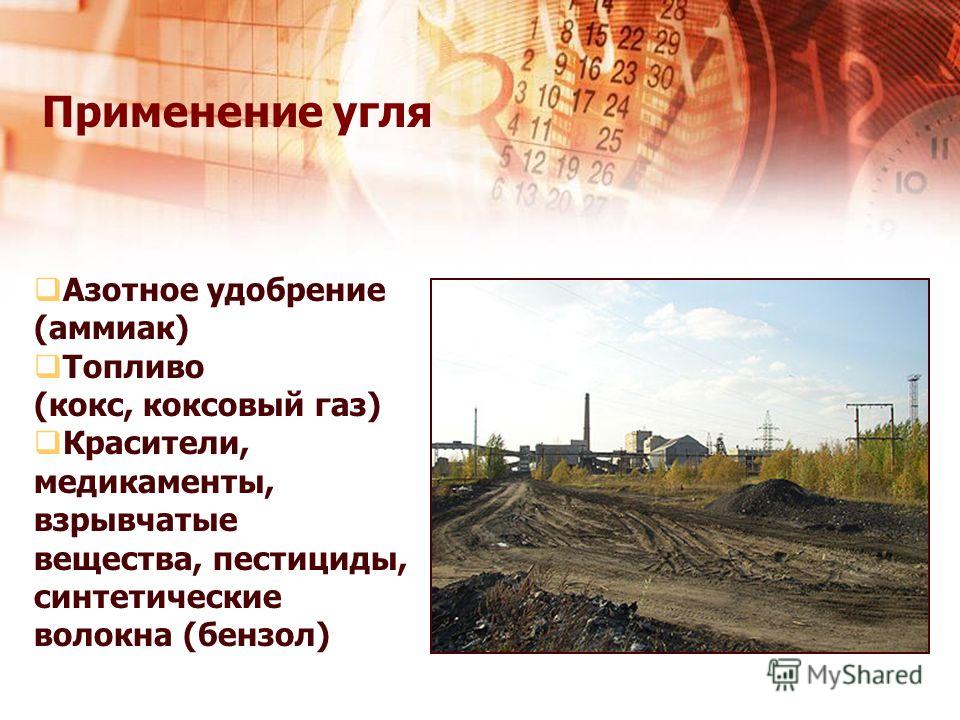 Применение угля

Азотное удобрение (аммиак)

Топливо (кокс, коксовый газ)

Красители, медикаменты, взрывчатые вещества, пестициды, синтетические волокна (бензол)

MyShared